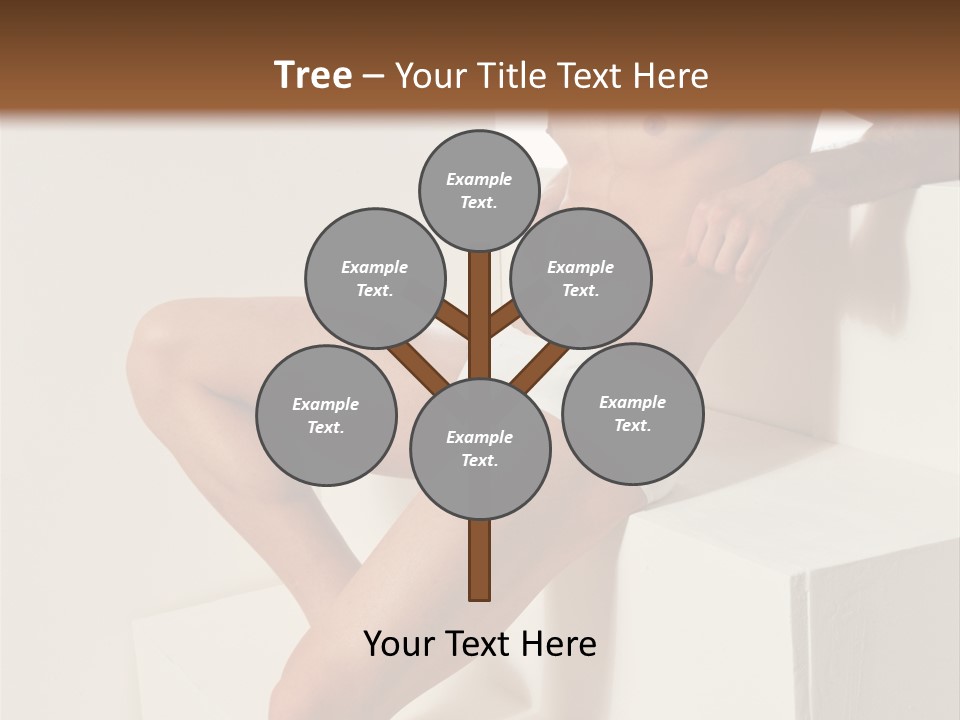 Tree – Your Title Text Here

Example Text.

Example Text.

Example Text.

Example Text.

Example Text.

Example Text.

Your Text Here